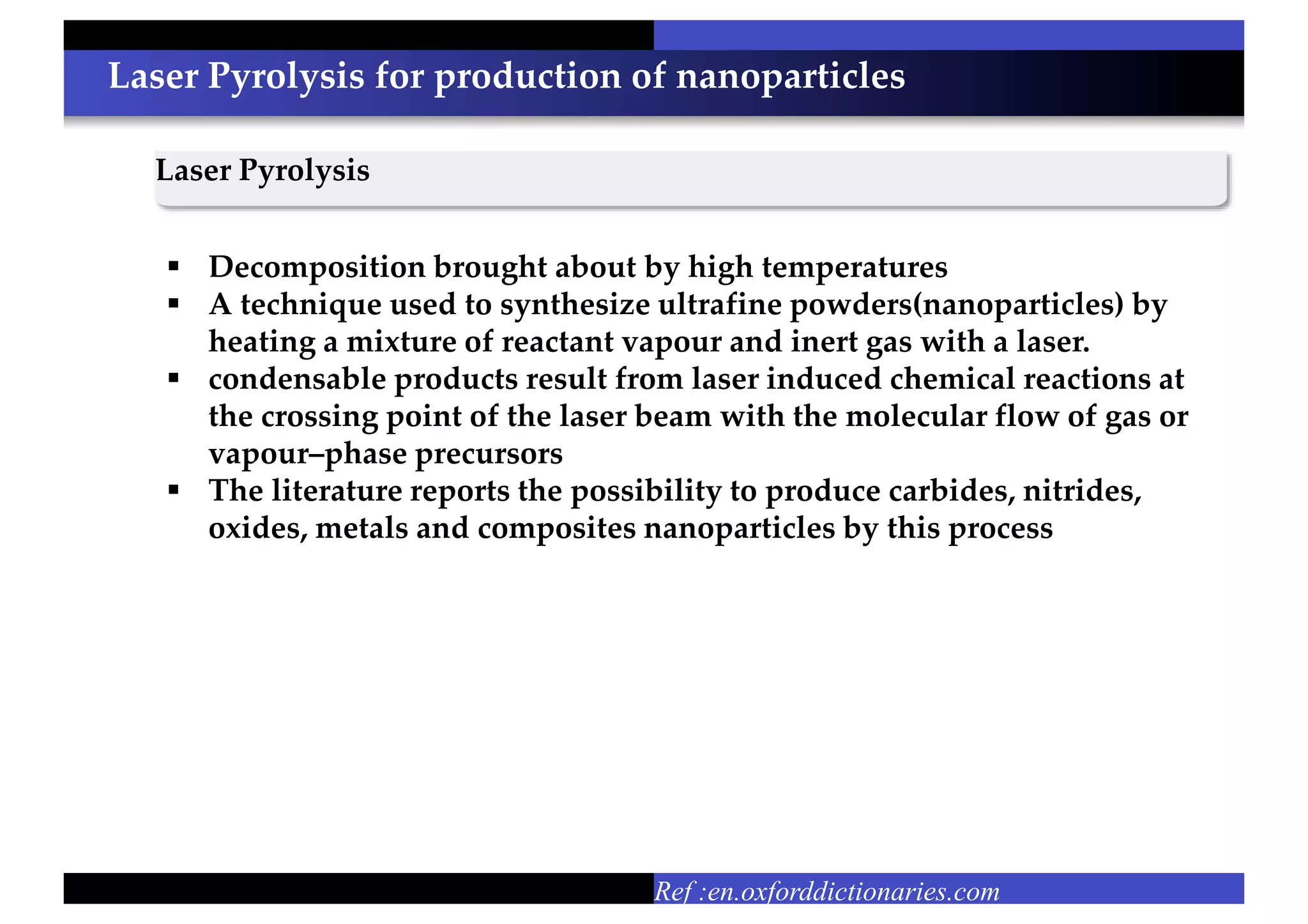 Laser Pyrolysis for production of nanoparticles

Laser Pyrolysis

▪ Decomposition brought about by high temperatures
▪ A technique used to synthesize ultrafine powders(nanoparticles) by heating a mixture of reactant vapour and inert gas with a laser.
▪ condensable products result from laser induced chemical reactions at the crossing point of the laser beam with the molecular flow of gas or vapour–phase precursors
▪ The literature reports the possibility to produce carbides, nitrides, oxides, metals and composites nanoparticles by this process

Ref :en.oxforddictionaries.com